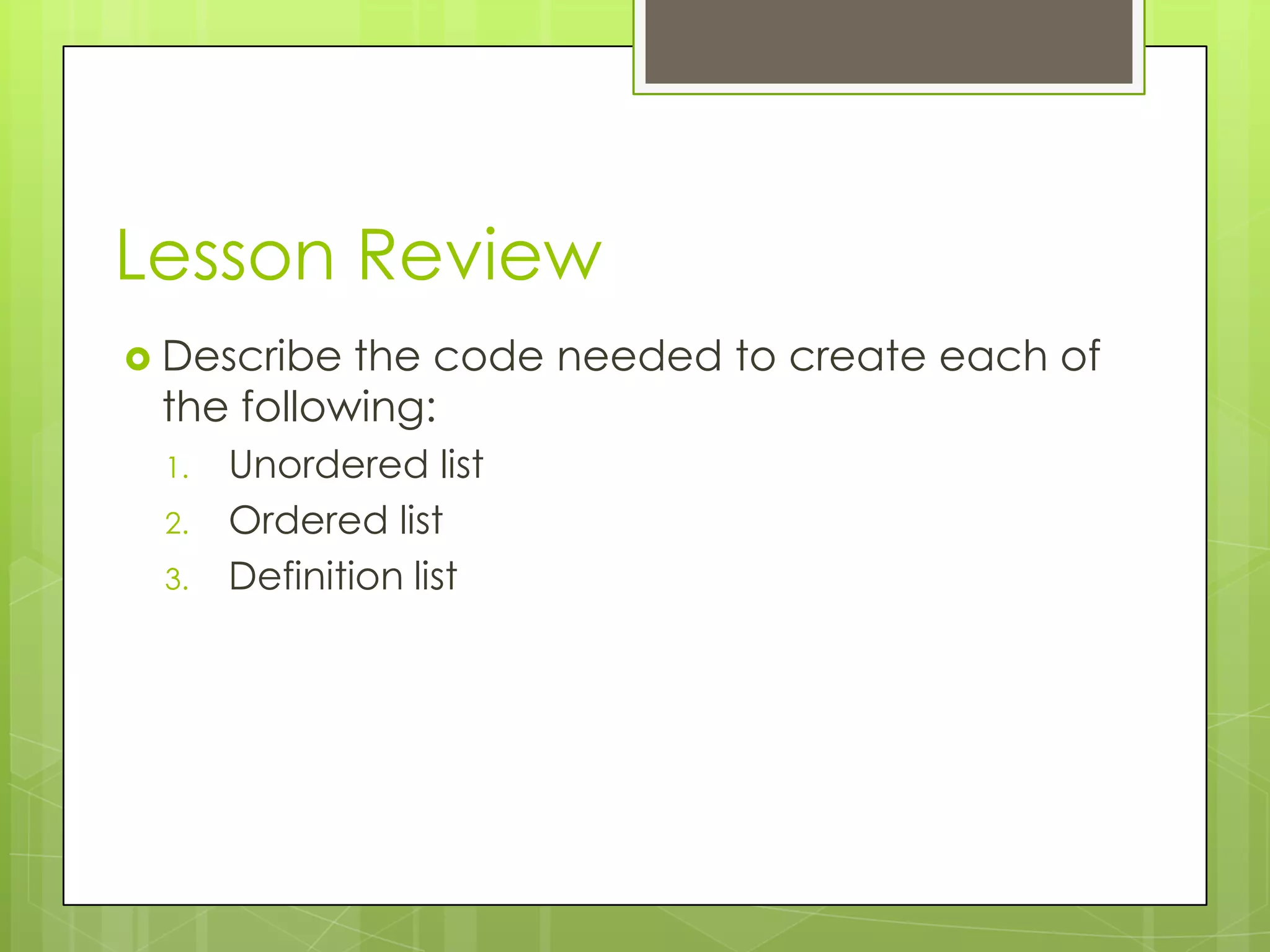 Lesson Review

Describe the code needed to create each of the following:

1. Unordered list
2. Ordered list
3. Definition list